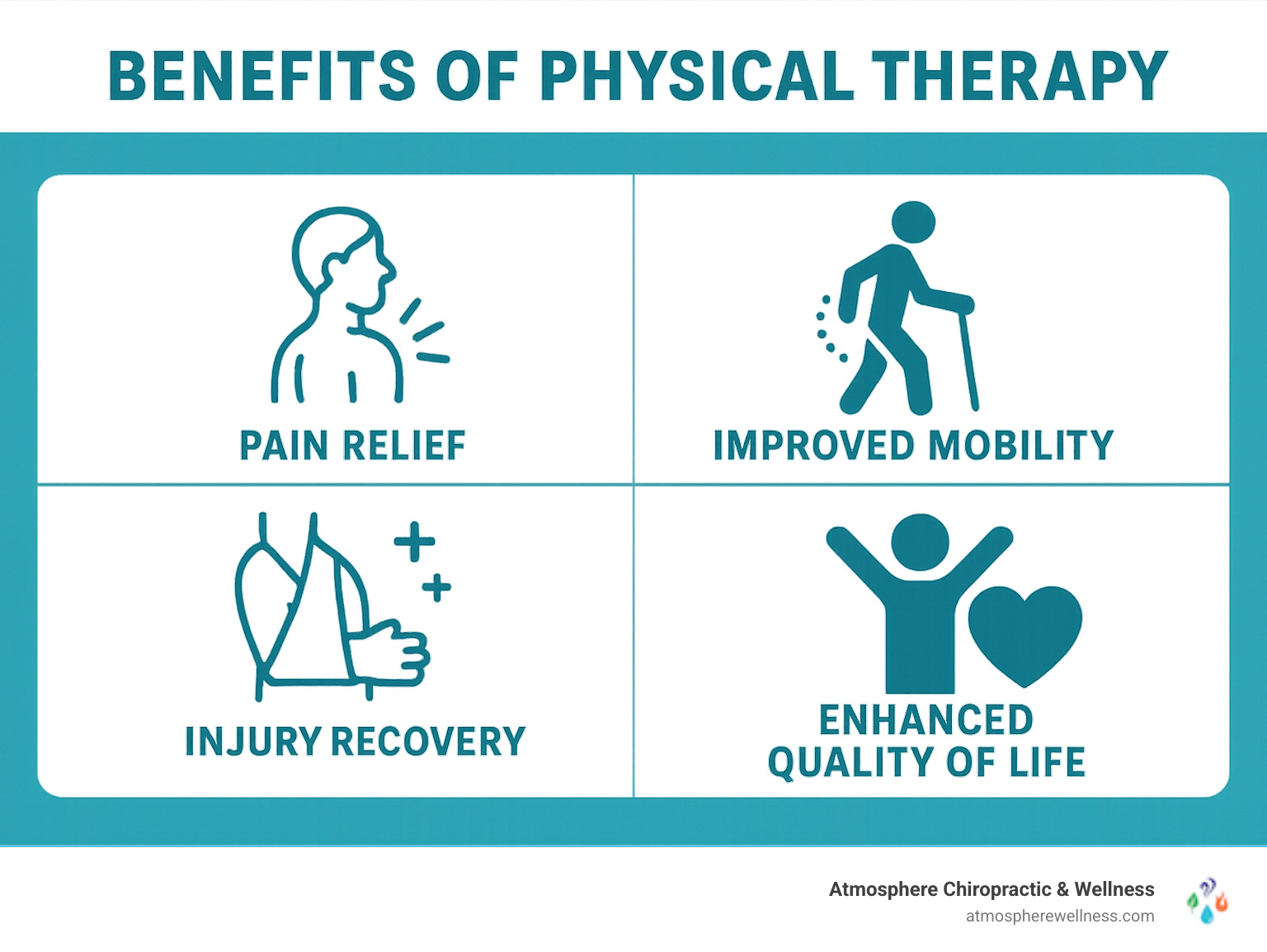 BENEFITS OF PHYSICAL THERAPY

PAIN RELIEF

IMPROVED MOBILITY

INJURY RECOVERY

ENHANCED QUALITY OF LIFE

Atmosphere Chiropractic & Wellness
atmospherewellness.com